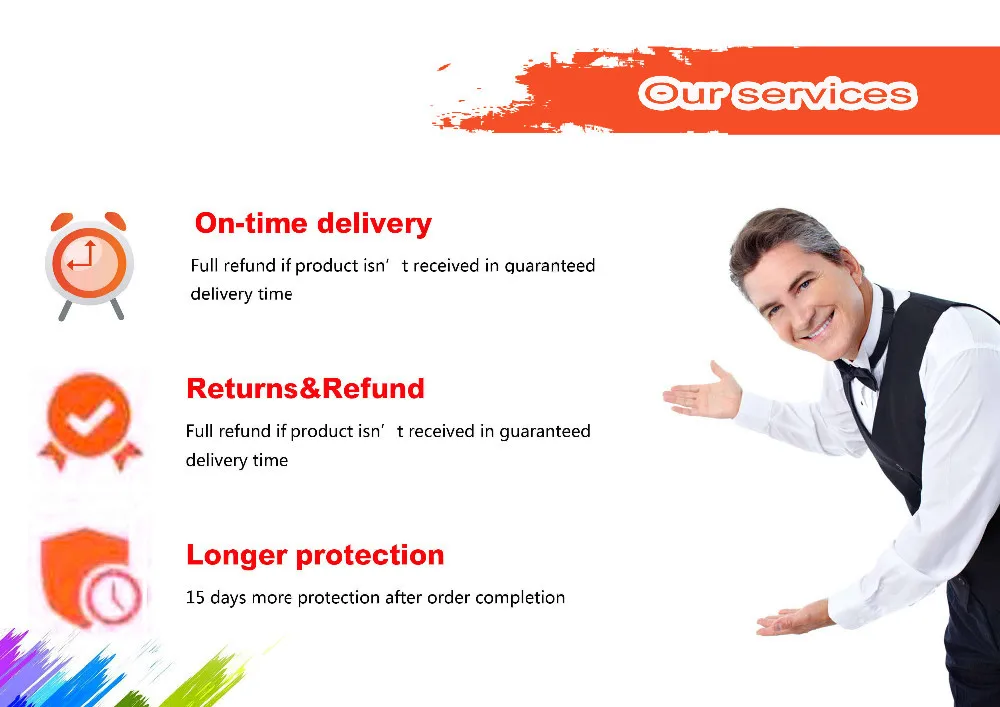 Our services

On-time delivery

Full refund if product isn’t received in guaranteed delivery time

Returns&Refund

Full refund if product isn’t received in guaranteed delivery time

Longer protection

15 days more protection after order completion